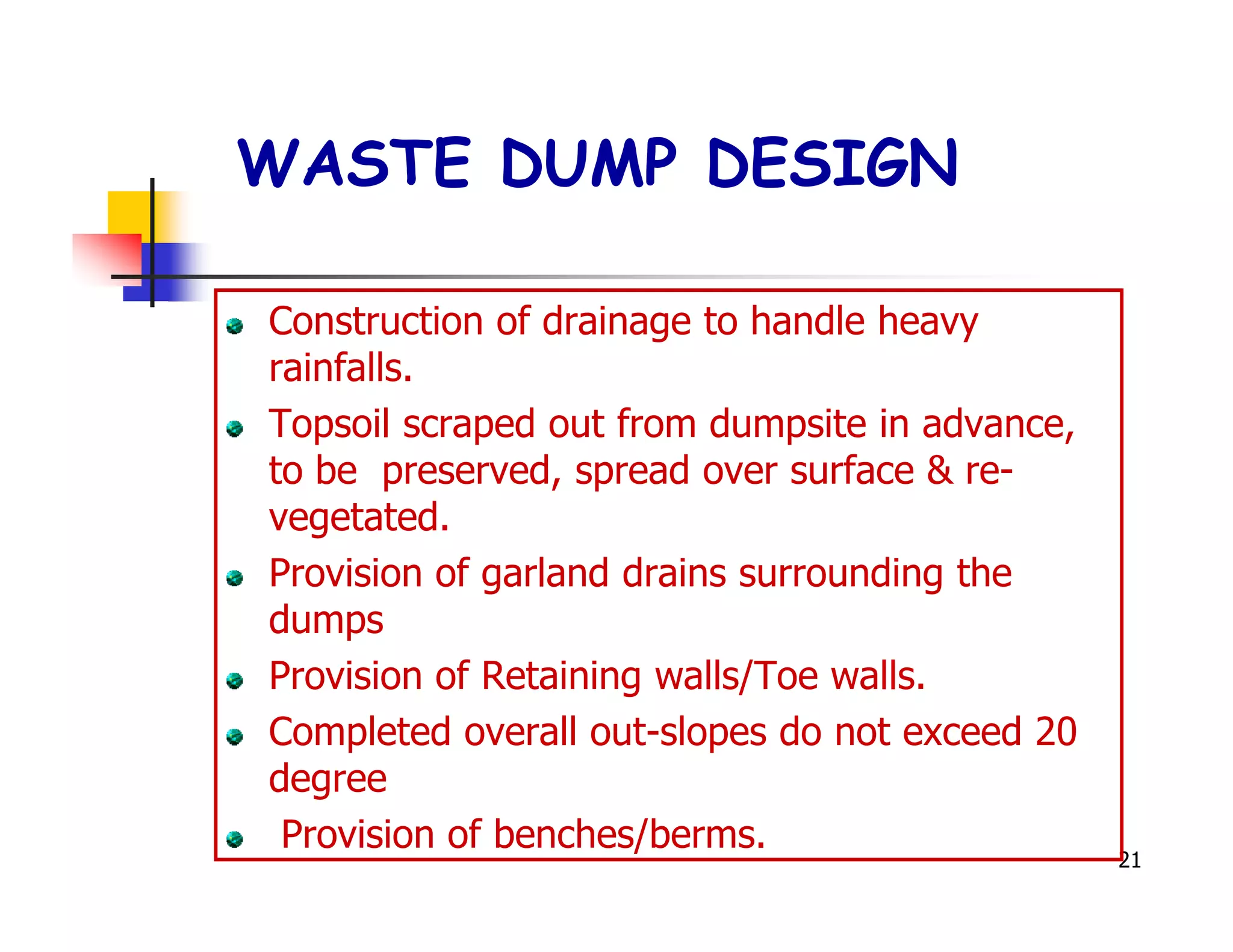 WASTE DUMP DESIGN

- Construction of drainage to handle heavy rainfalls.
- Topsoil scraped out from dumpsite in advance, to be preserved, spread over surface & re-vegetated.
- Provision of garland drains surrounding the dumps
- Provision of Retaining walls/Toe walls.
- Completed overall out-slopes do not exceed 20 degree
- Provision of benches/berms.

21